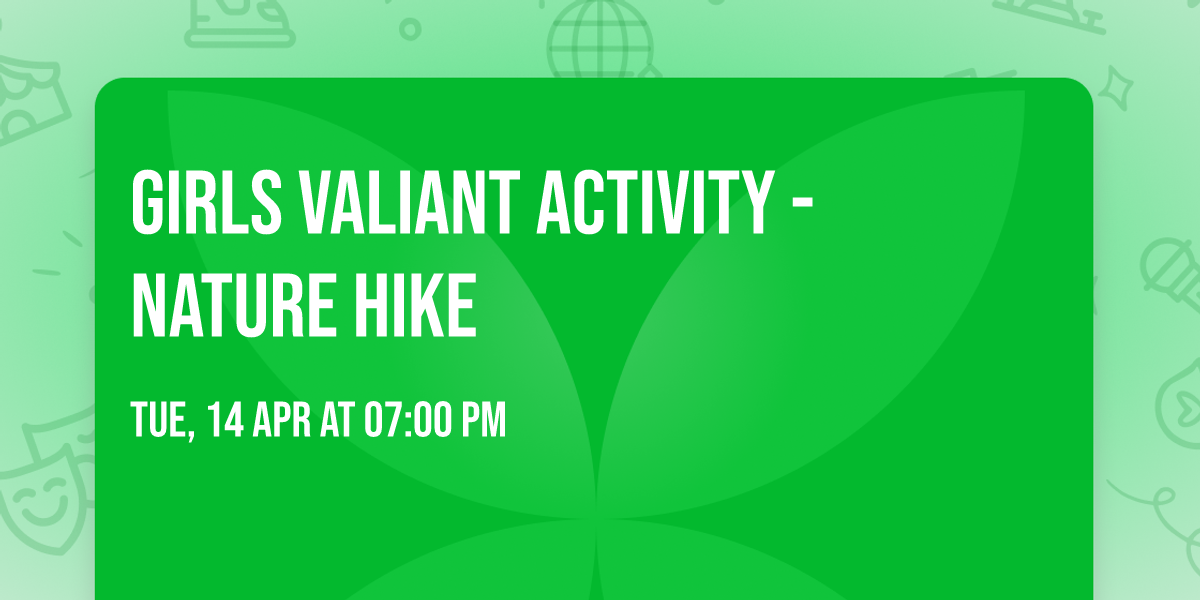 GIRLS VALIANT ACTIVITY - NATURE HIKE

TUE, 14 APR AT 07:00 PM